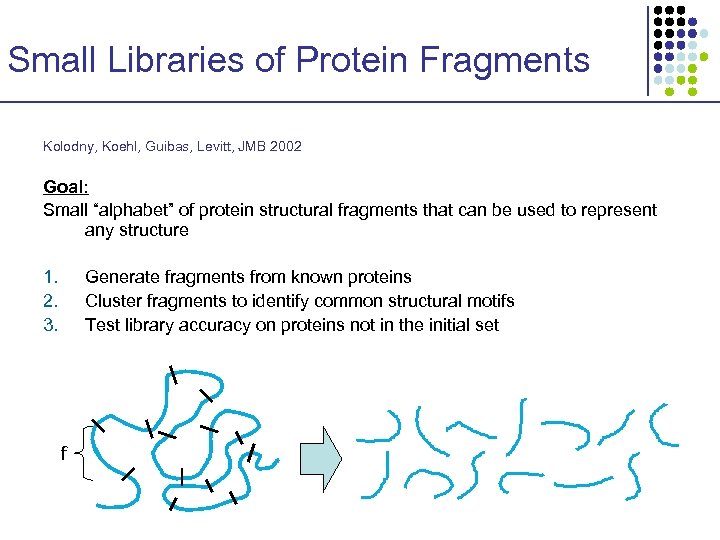 Small Libraries of Protein Fragments

Kolodny, Koehl, Guibas, Levitt, JMB 2002

Goal:
Small "alphabet" of protein structural fragments that can be used to represent any structure

1. Generate fragments from known proteins
2. Cluster fragments to identify common structural motifs
3. Test library accuracy on proteins not in the initial set

f